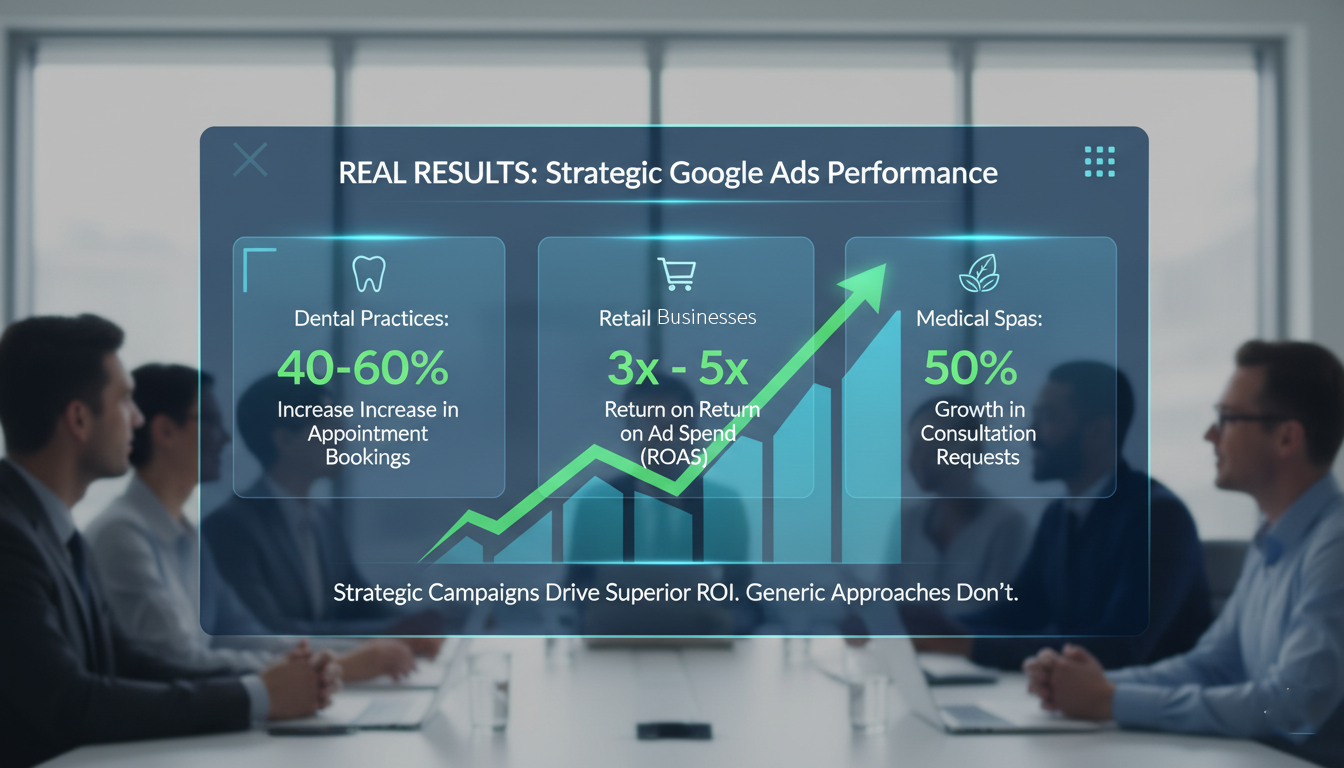 REAL RESULTS: Strategic Google Ads Performance

Dental Practices:
40-60%
Increase Increase in Appointment Bookings

Retail Businesses
3x - 5x
Return on Return on Ad Spend (ROAS)

Medical Spas:
50%
Growth in Consultation Requests

Strategic Campaigns Drive Superior ROI. Generic Approaches Don't.